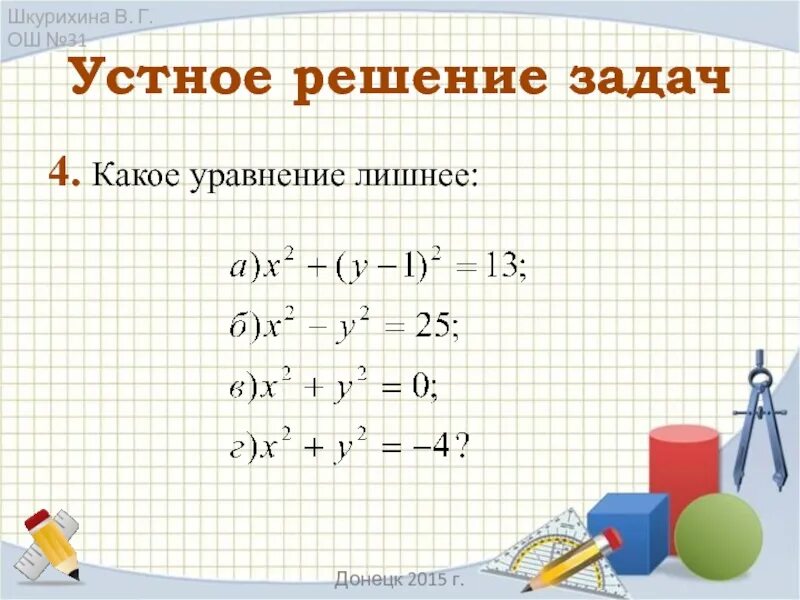 Шкурихина В. Г.
ОШ №31

Устное решение задач

4. Какое уравнение лишнее:

$а) x^2 + (y-1)^2 = 13;$

$б) x^2 - y^2 = 25;$

$в) x^2 + y^2 = 0;$

$г) x^2 + y^2 = -4?$

Донецк 2015 г.